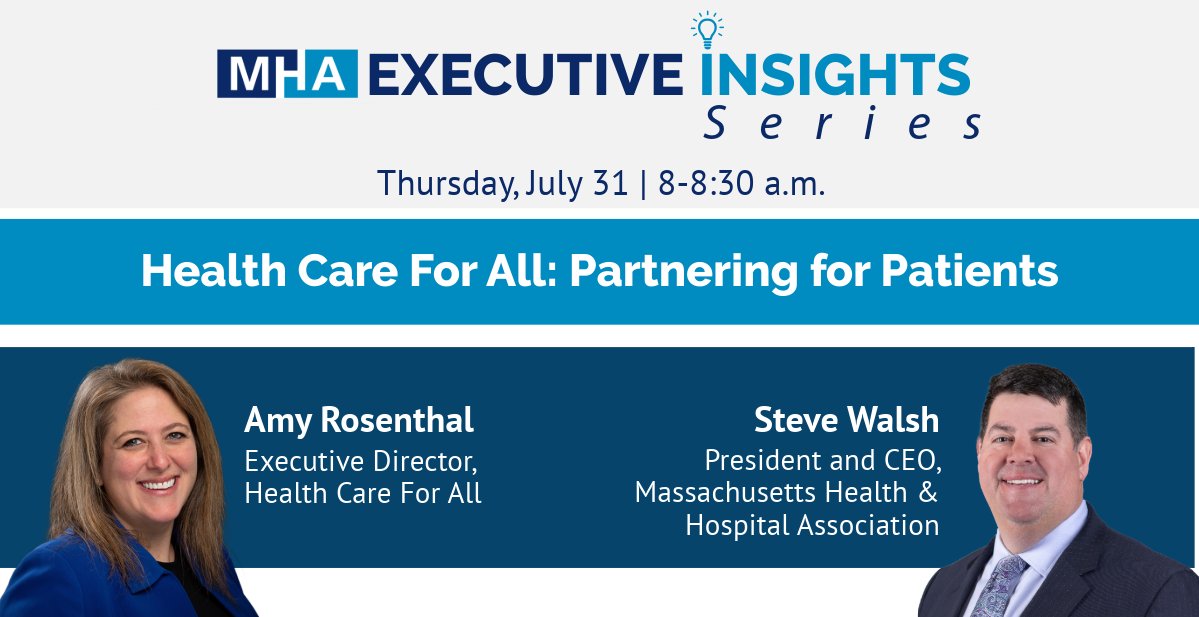 MHA EXECUTIVE INSIGHTS Series

Thursday, July 31 | 8-8:30 a.m.

Health Care For All: Partnering for Patients

Amy Rosenthal
Executive Director, Health Care For All

Steve Walsh
President and CEO, Massachusetts Health & Hospital Association